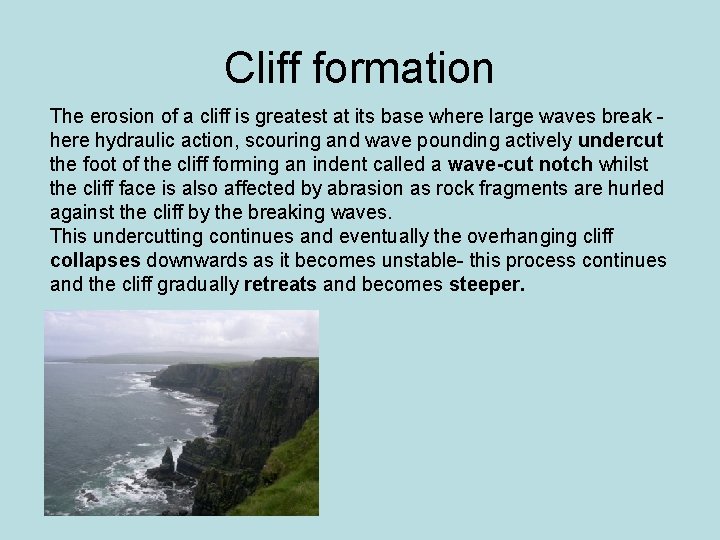 Cliff formation

The erosion of a cliff is greatest at its base where large waves break - here hydraulic action, scouring and wave pounding actively undercut the foot of the cliff forming an indent called a wave-cut notch whilst the cliff face is also affected by abrasion as rock fragments are hurled against the cliff by the breaking waves.
This undercutting continues and eventually the overhanging cliff collapses downwards as it becomes unstable- this process continues and the cliff gradually retreats and becomes steeper.